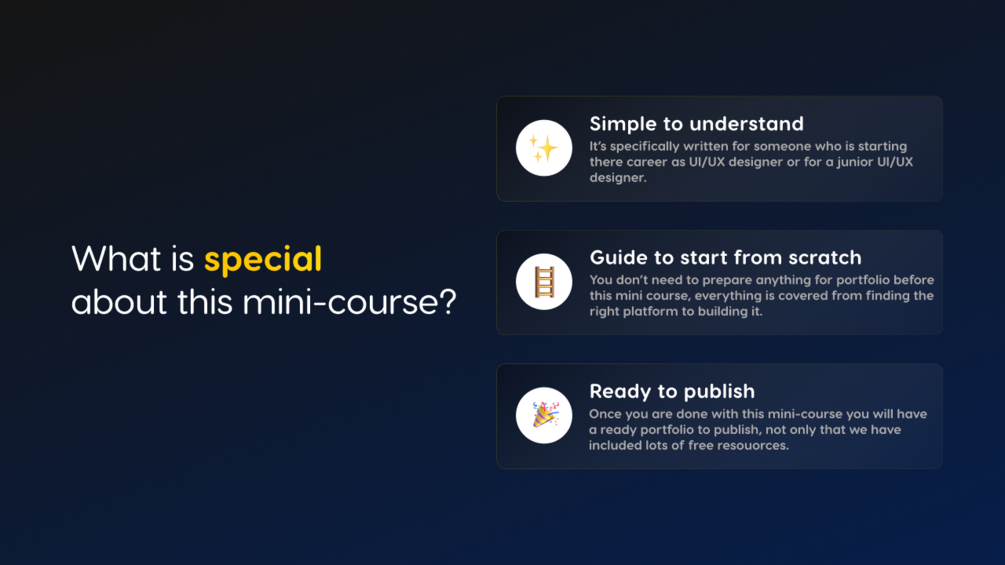 What is special about this mini-course?

Simple to understand
It's specifically written for someone who is starting there career as UI/UX designer or for a junior UI/UX designer.

Guide to start from scratch
You don't need to prepare anything for portfolio before this mini course, everything is covered from finding the right platform to building it.

Ready to publish
Once you are done with this mini-course you will have a ready portfolio to publish, not only that we have included lots of free resouorces.